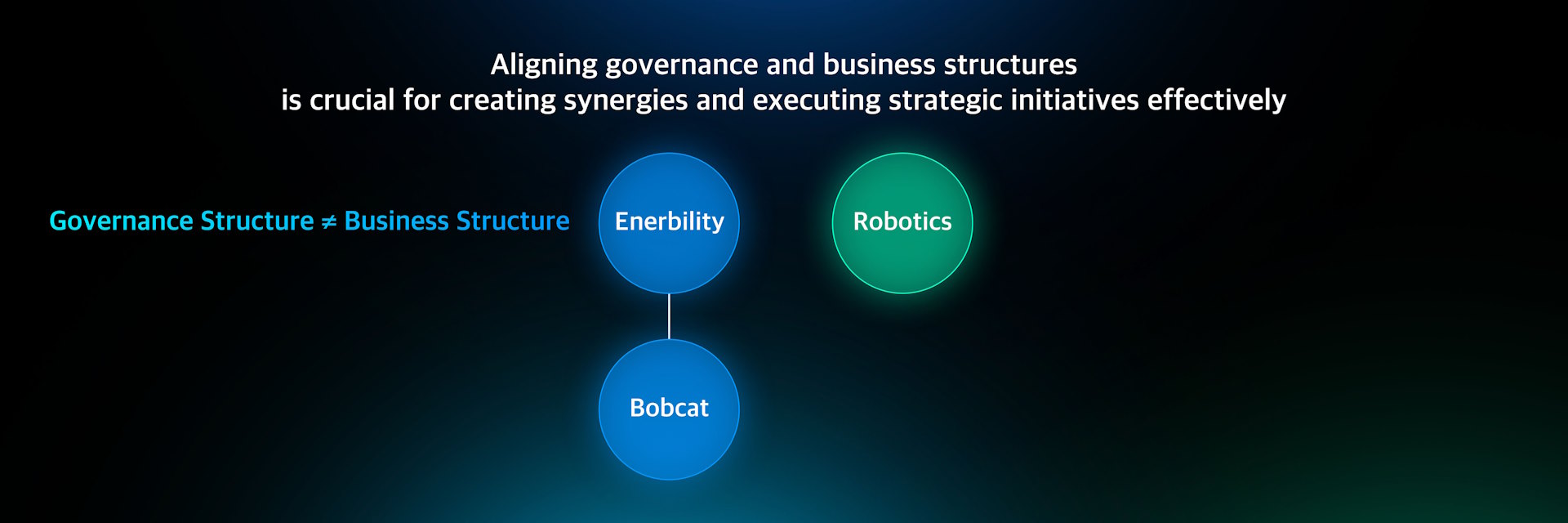 Aligning governance and business structures
is crucial for creating synergies and executing strategic initiatives effectively

Governance Structure ≠ Business Structure

Enerbility

Robotics

Bobcat